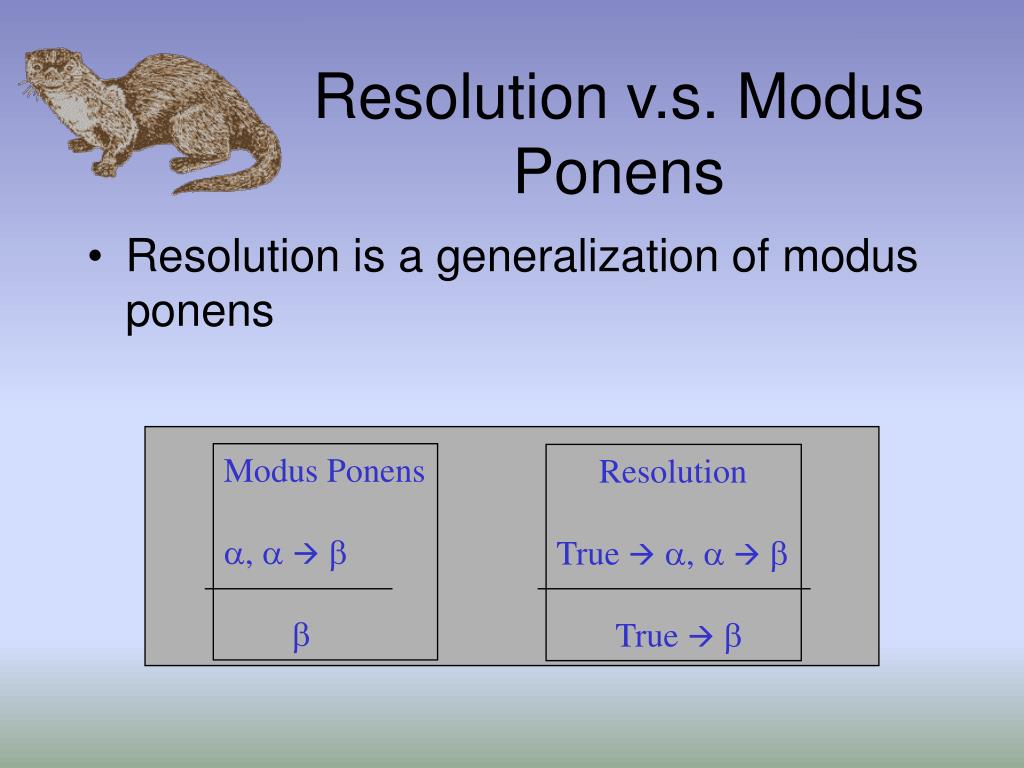 Resolution v.s. Modus Ponens

• Resolution is a generalization of modus ponens

Modus Ponens

$\alpha, \alpha \rightarrow \beta$

$\beta$

Resolution

True $\rightarrow \alpha, \alpha \rightarrow \beta$

True $\rightarrow \beta$